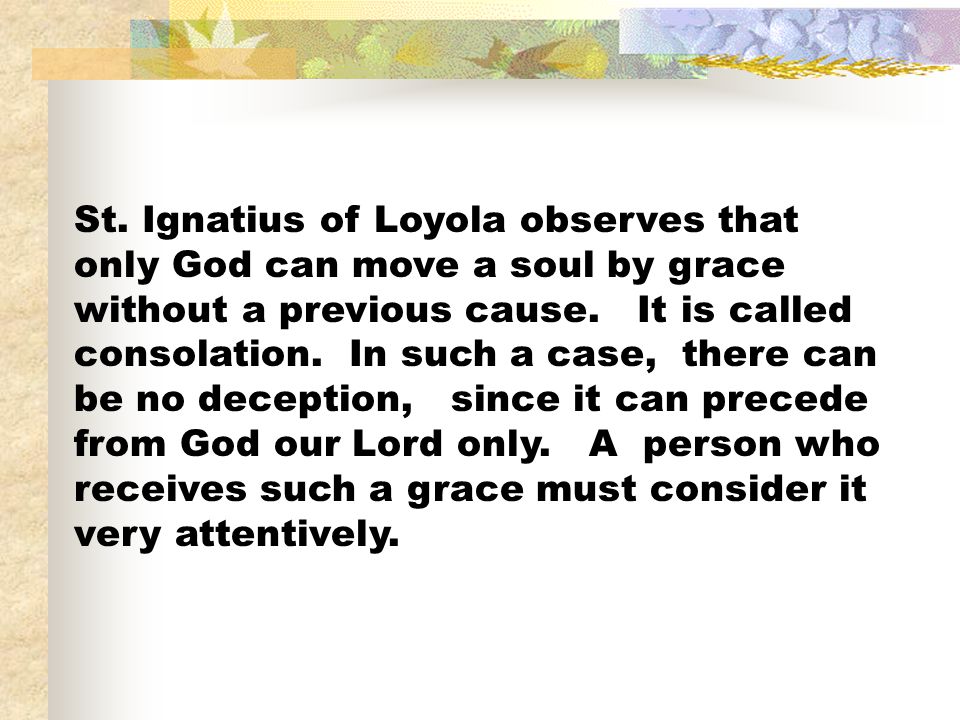 St. Ignatius of Loyola observes that only God can move a soul by grace without a previous cause. It is called consolation. In such a case, there can be no deception, since it can precede from God our Lord only. A person who receives such a grace must consider it very attentively.